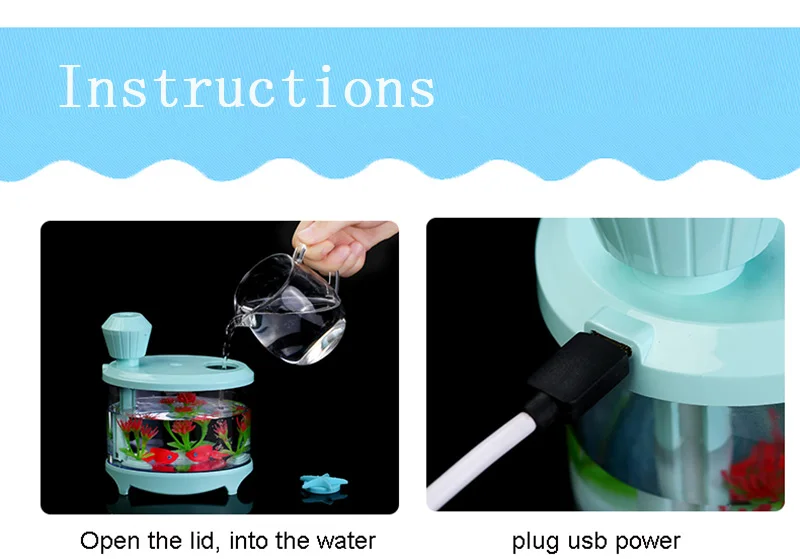 Instructions

Open the lid, into the water

plug usb power